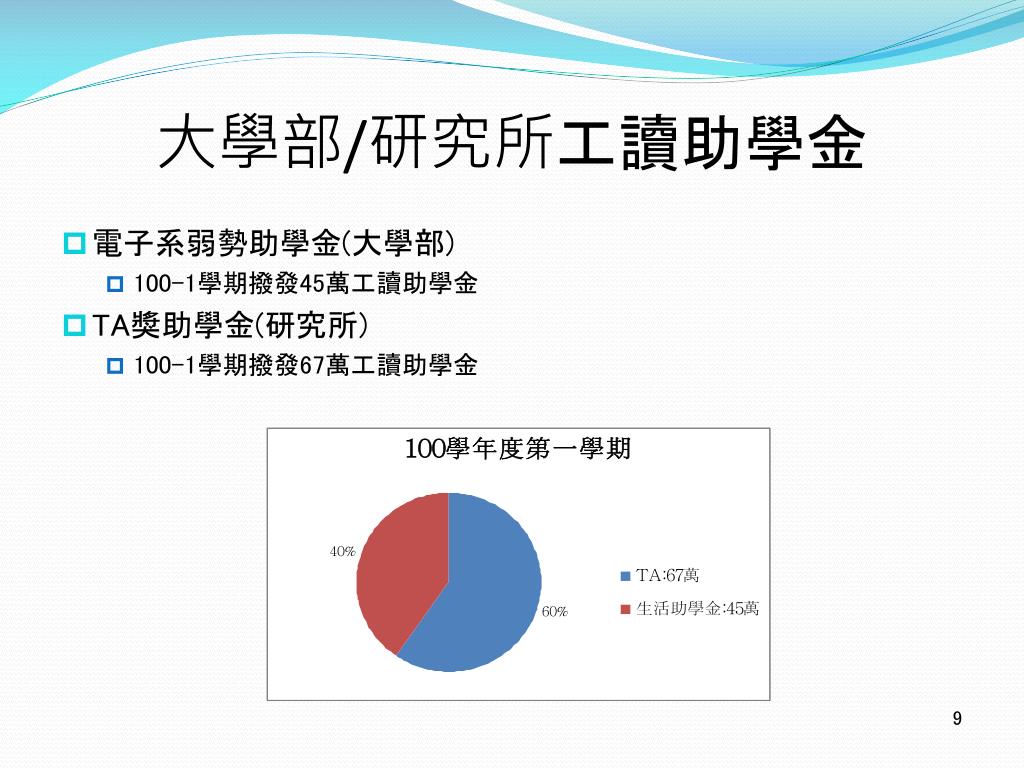 大學部/研究所工讀助學金

電子系弱勢助學金(大學部)

100-1學期撥發45萬工讀助學金

TA獎助學金(研究所)

100-1學期撥發67萬工讀助學金

100學年度第一學期

40%

60%

TA:67萬

生活助學金:45萬

9